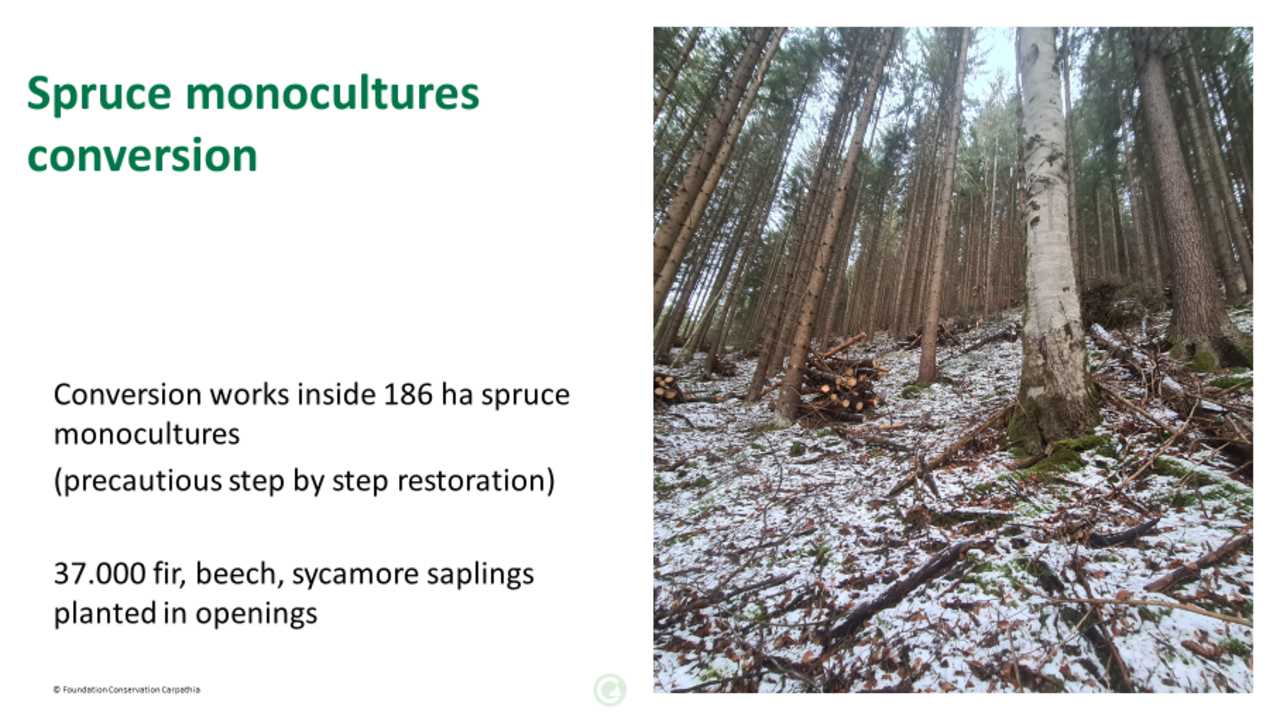 Spruce monocultures conversion

Conversion works inside 186 ha spruce monocultures
(precautious step by step restoration)

37.000 fir, beech, sycamore saplings planted in openings

© Foundation Conservation Carpathia